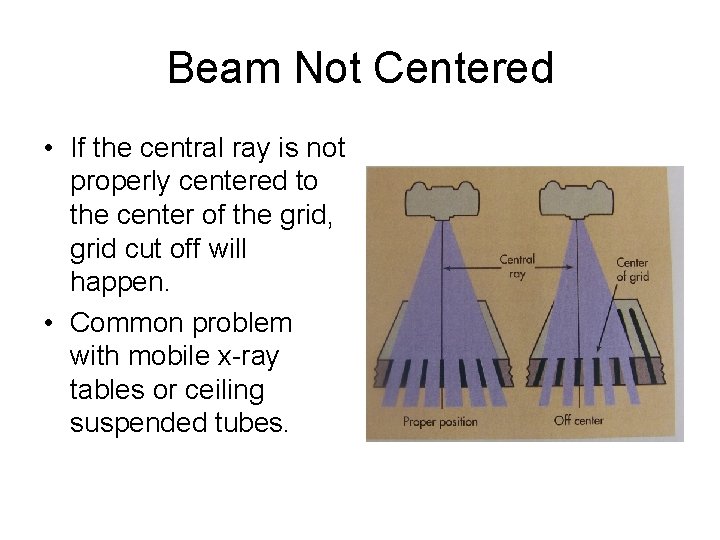 Beam Not Centered

• If the central ray is not properly centered to the center of the grid, grid cut off will happen.

• Common problem with mobile x-ray tables or ceiling suspended tubes.

Central ray

Center of grid

Proper position

Off center